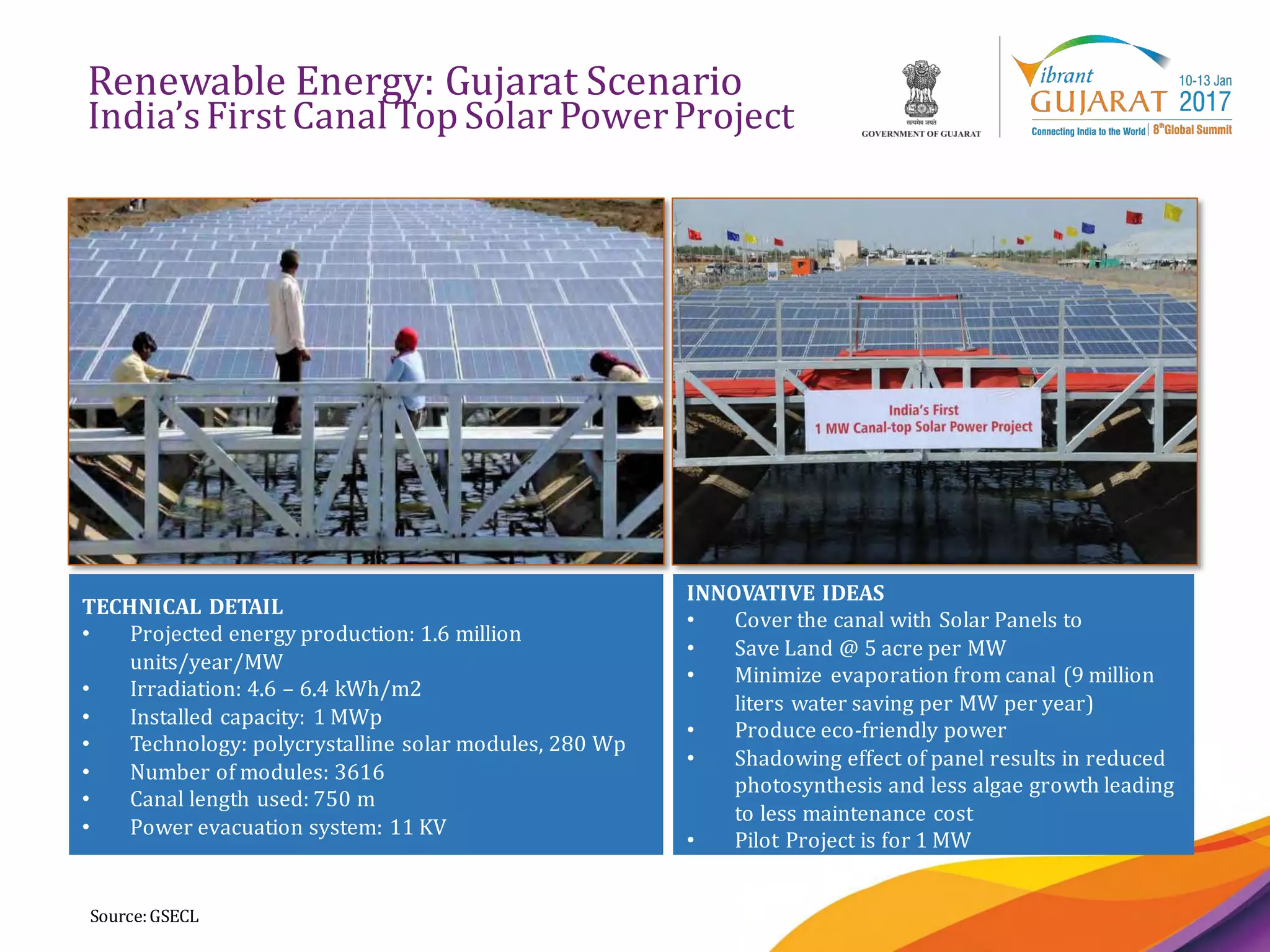 Renewable Energy: Gujarat Scenario
India's First Canal Top Solar Power Project

सत्यमेव जयते
GOVERNMENT OF GUJARAT

Vibrant GUJARAT 10-13 Jan 2017
Connecting India to the World | 8th Global Summit

India's First
1 MW Canal-top Solar Power Project

TECHNICAL DETAIL
• Projected energy production: 1.6 million units/year/MW
• Irradiation: 4.6 – 6.4 kWh/m2
• Installed capacity: 1 MWp
• Technology: polycrystalline solar modules, 280 Wp
• Number of modules: 3616
• Canal length used: 750 m
• Power evacuation system: 11 KV

INNOVATIVE IDEAS
• Cover the canal with Solar Panels to
• Save Land @ 5 acre per MW
• Minimize evaporation from canal (9 million liters water saving per MW per year)
• Produce eco-friendly power
• Shadowing effect of panel results in reduced photosynthesis and less algae growth leading to less maintenance cost
• Pilot Project is for 1 MW

Source: GSECL